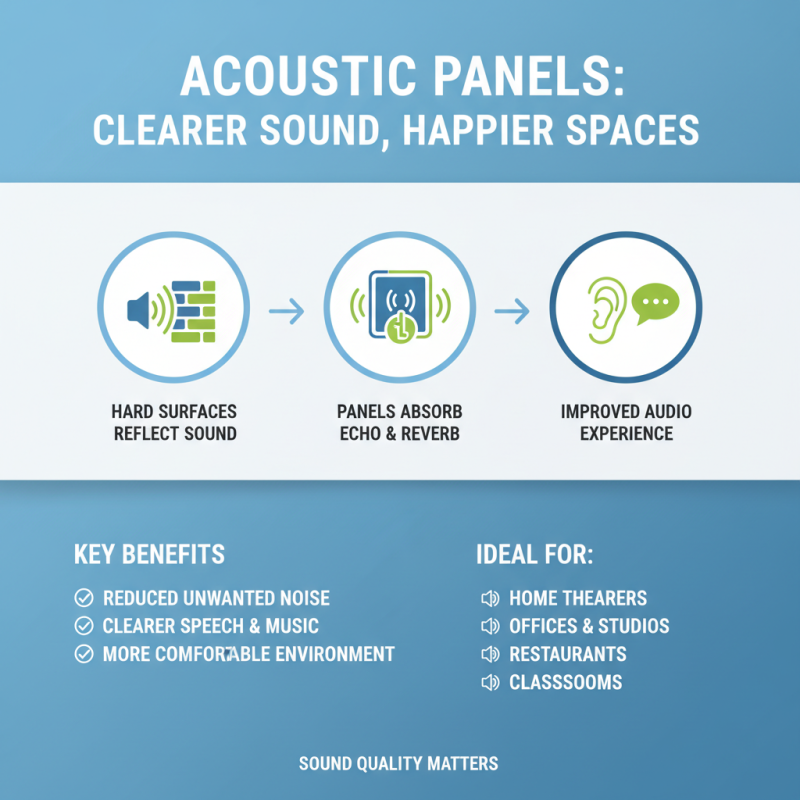 ACOUSTIC PANELS:
CLEARER SOUND, HAPPIER SPACES

HARD SURFACES REFLECT SOUND

PANELS ABSORB ECHO & REVERB

IMPROVED AUDIO EXPERIENCE

KEY BENEFITS

REDUCED UNWANTED NOISE
CLEARER SPEECH & MUSIC
MORE COMFORTABLE ENVIRONMENT

IDEAL FOR:

HOME THEARERS
OFFICES & STUDIOS
RESTAURANTS
CLASSSOOMS

SOUND QUALITY MATTERS